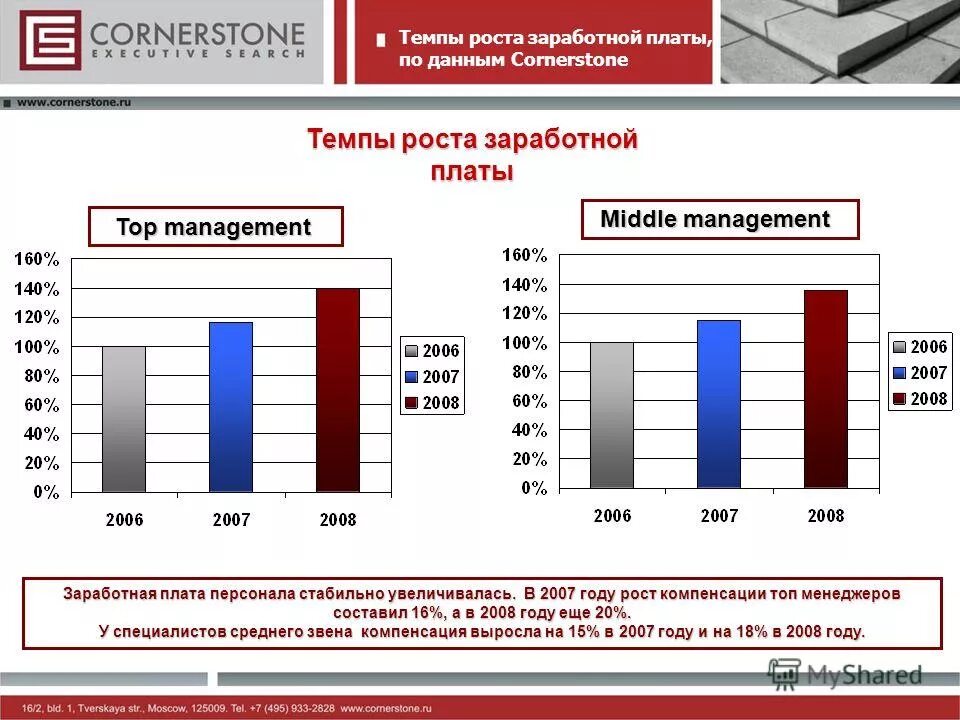 CORNERSTONE
EXECUTIVE SEARCH

Темпы роста заработной платы, по данным Cornerstone

www.cornerstone.ru

Темпы роста заработной платы

Top management

160%
140%
120%
100%
80%
60%
40%
20%
0%

2006
2007
2008

2006
2007
2008

Middle management

160%
140%
120%
100%
80%
60%
40%
20%
0%

2006
2007
2008

2006
2007
2008

Заработная плата персонала стабильно увеличивалась. В 2007 году рост компенсации топ менеджеров составил 16%, а в 2008 году еще 20%.
У специалистов среднего звена компенсация выросла на 15% в 2007 году и на 18% в 2008 году.

MyShared

16/2, bld. 1, Tverskaya str., Moscow, 125009. Tel. +7 (495) 933-2828 www.cornerstone.ru